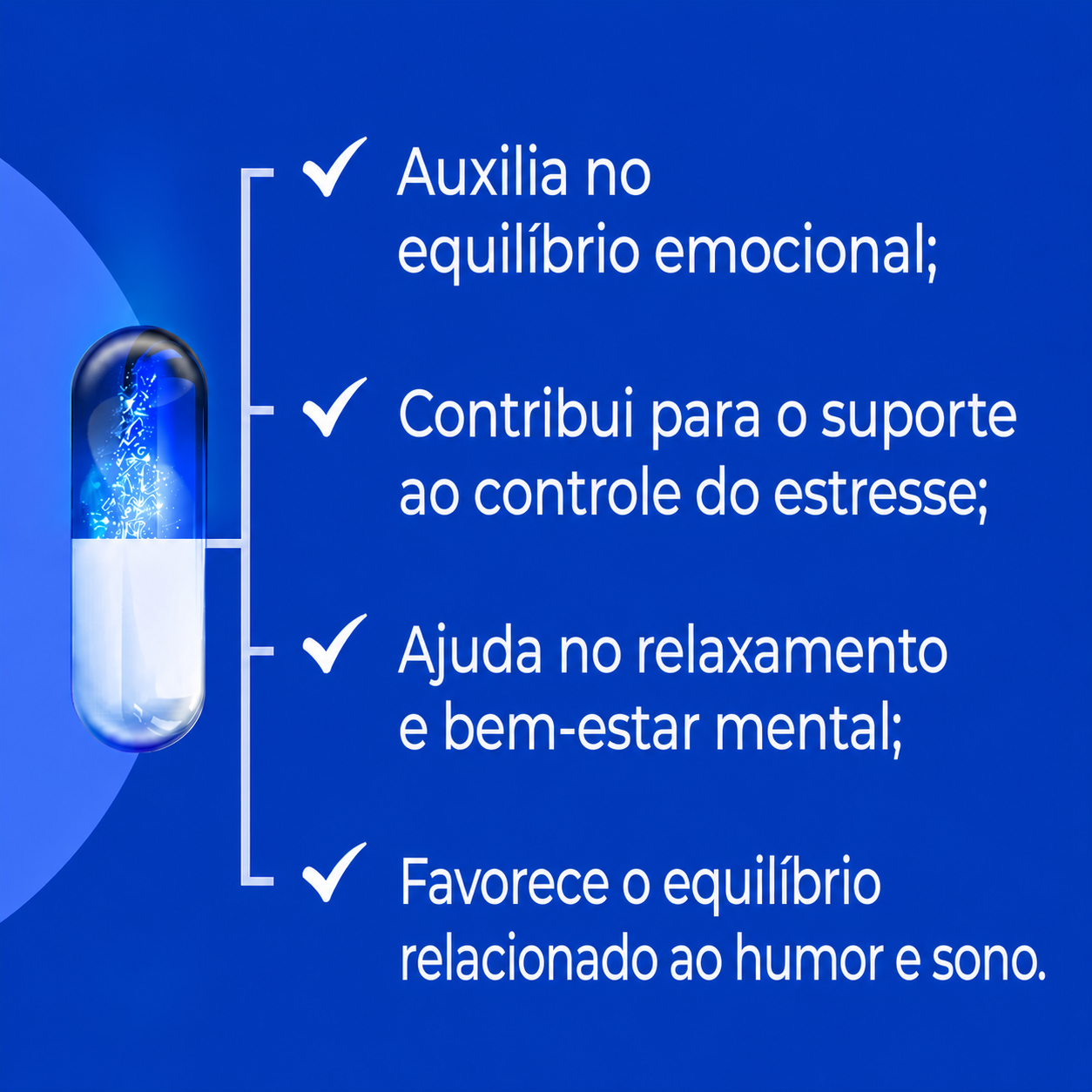 ✓ Auxilia no equilíbrio emocional;

✓ Contribui para o suporte ao controle do estresse;

✓ Ajuda no relaxamento e bem-estar mental;

✓ Favorece o equilíbrio relacionado ao humor e sono.